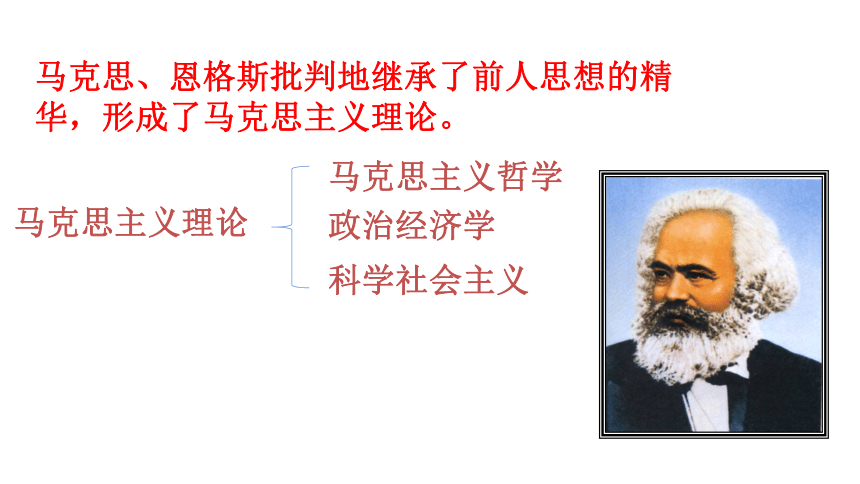 马克思、恩格斯批判地继承了前人思想的精华，形成了马克思主义理论。

马克思主义理论

马克思主义哲学
政治经济学
科学社会主义